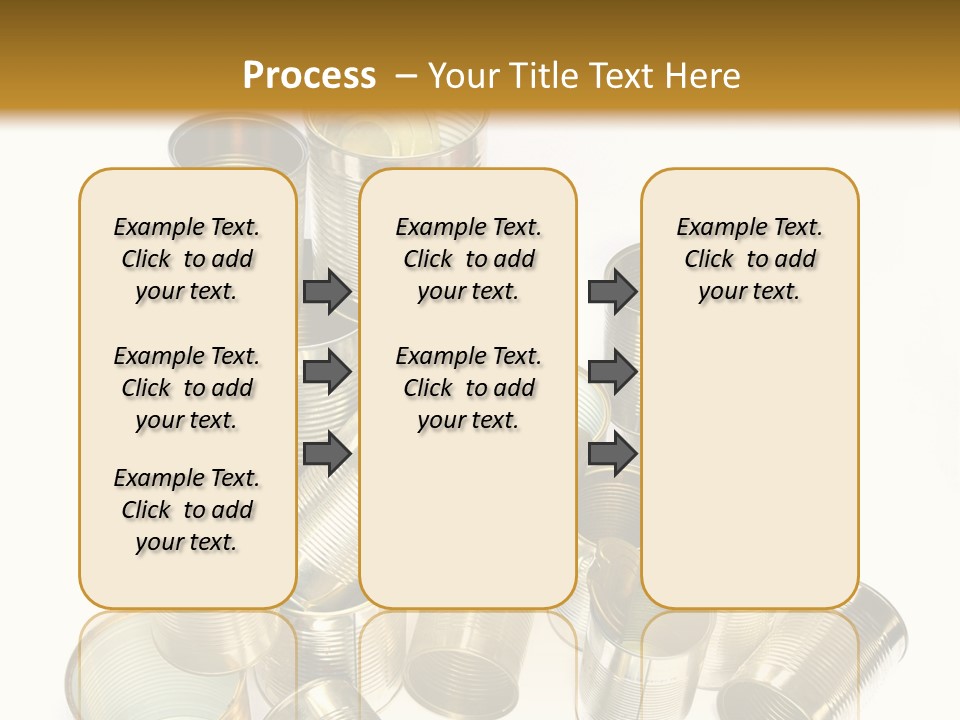 Process – Your Title Text Here

Example Text. Click to add your text.

Example Text. Click to add your text.

Example Text. Click to add your text.

Example Text. Click to add your text.

Example Text. Click to add your text.

Example Text. Click to add your text.